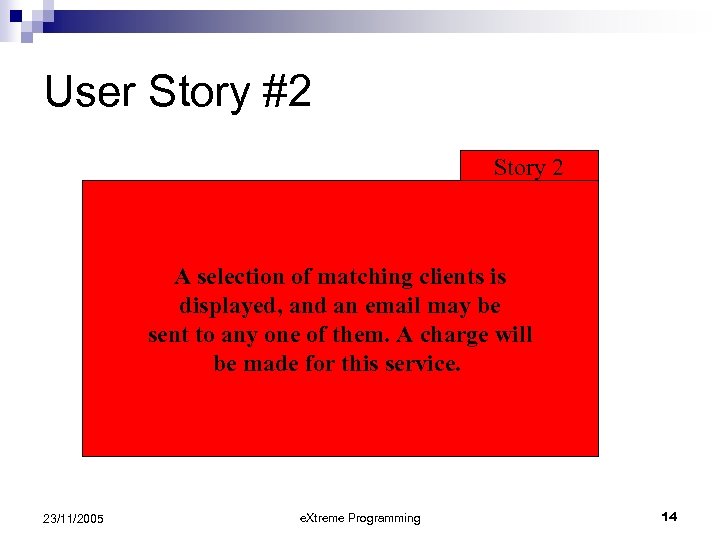 User Story #2

Story 2

A selection of matching clients is displayed, and an email may be sent to any one of them. A charge will be made for this service.

23/11/2005

eXtreme Programming

14